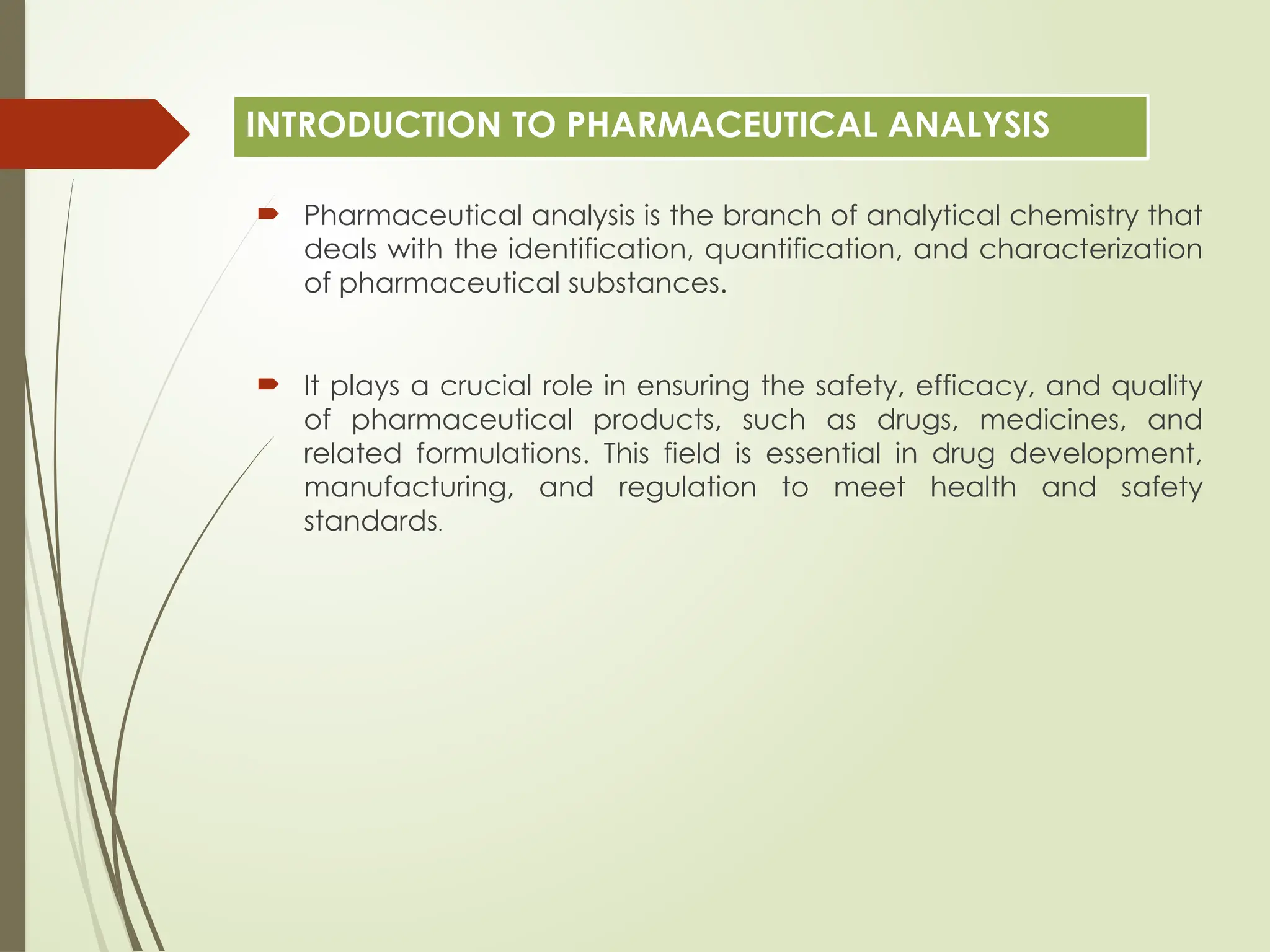 INTRODUCTION TO PHARMACEUTICAL ANALYSIS

Pharmaceutical analysis is the branch of analytical chemistry that deals with the identification, quantification, and characterization of pharmaceutical substances.

It plays a crucial role in ensuring the safety, efficacy, and quality of pharmaceutical products, such as drugs, medicines, and related formulations. This field is essential in drug development, manufacturing, and regulation to meet health and safety standards.